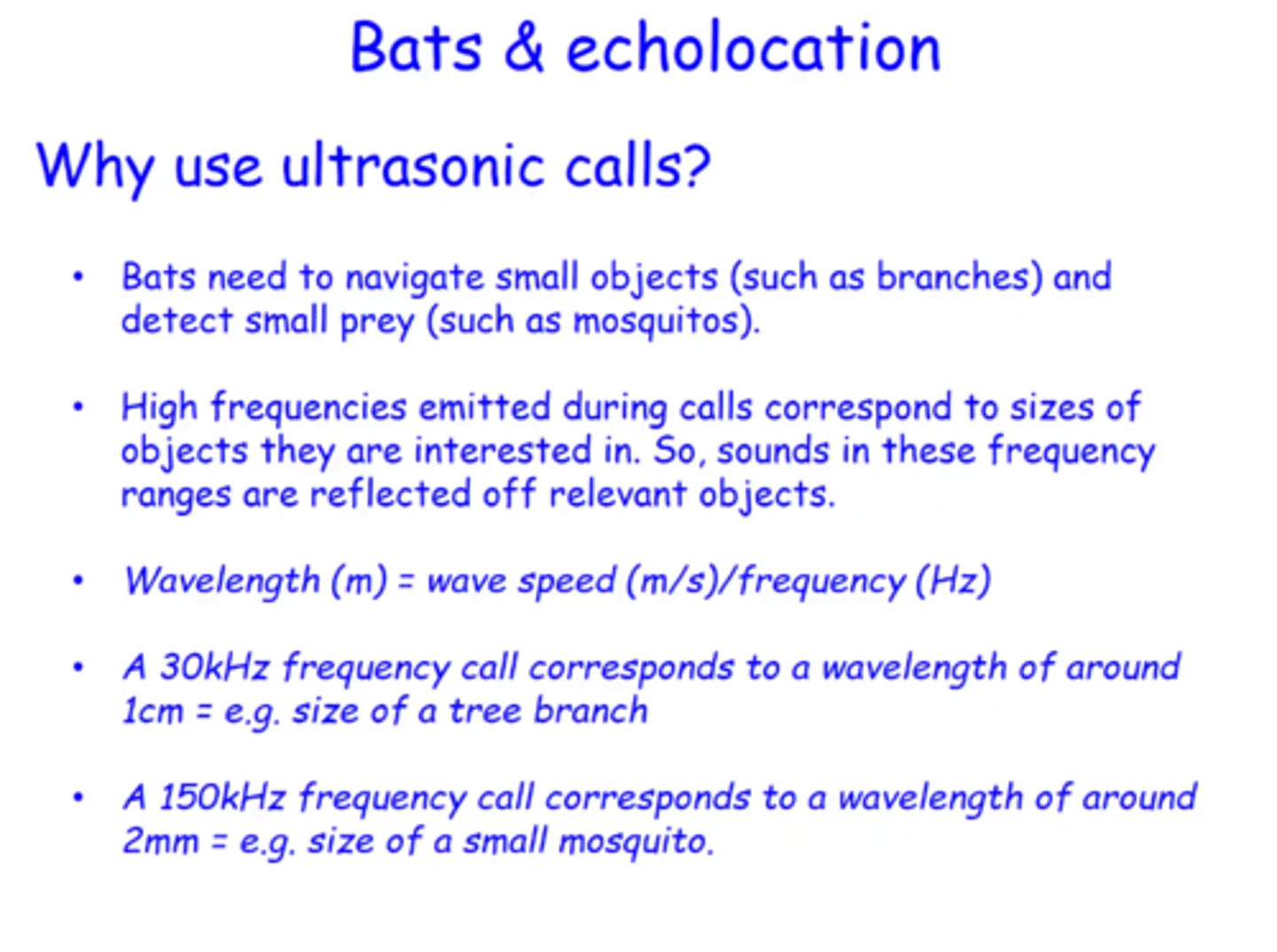 Bats & echolocation

Why use ultrasonic calls?

• Bats need to navigate small objects (such as branches) and detect small prey (such as mosquitos).

• High frequencies emitted during calls correspond to sizes of objects they are interested in. So, sounds in these frequency ranges are reflected off relevant objects.

• Wavelength (m) = wave speed (m/s)/frequency (Hz)

• A 30kHz frequency call corresponds to a wavelength of around 1cm = e.g. size of a tree branch

• A 150kHz frequency call corresponds to a wavelength of around 2mm = e.g. size of a small mosquito.